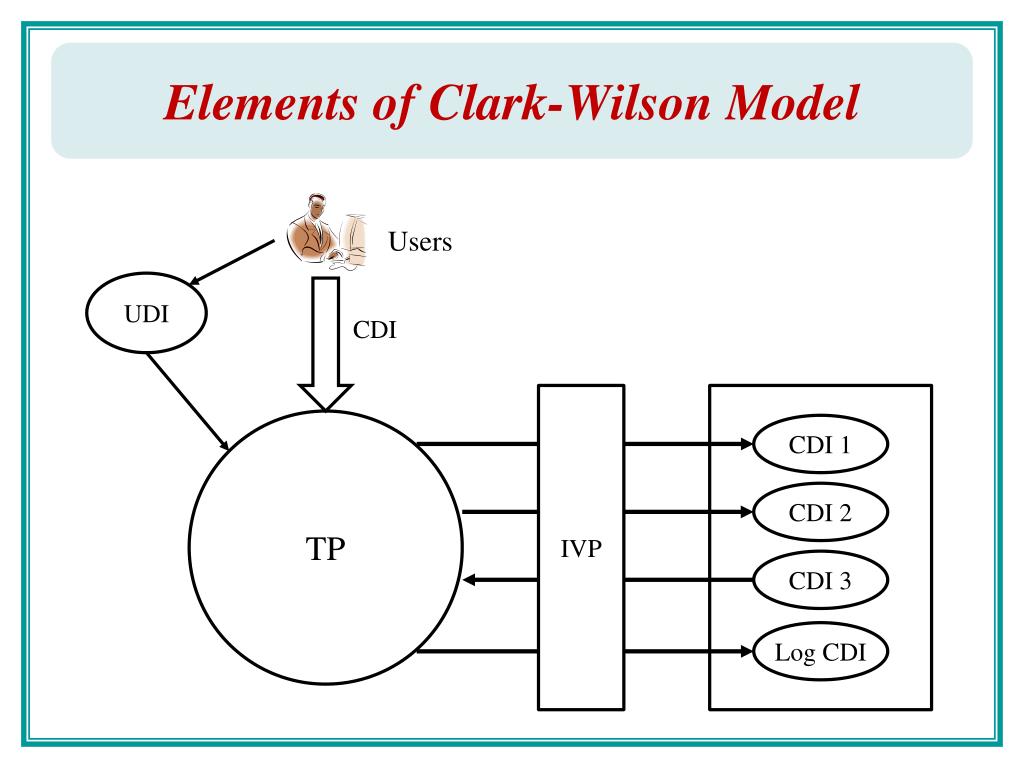 Elements of Clark-Wilson Model

Users

UDI

CDI

TP

IVP

CDI 1

CDI 2

CDI 3

Log CDI